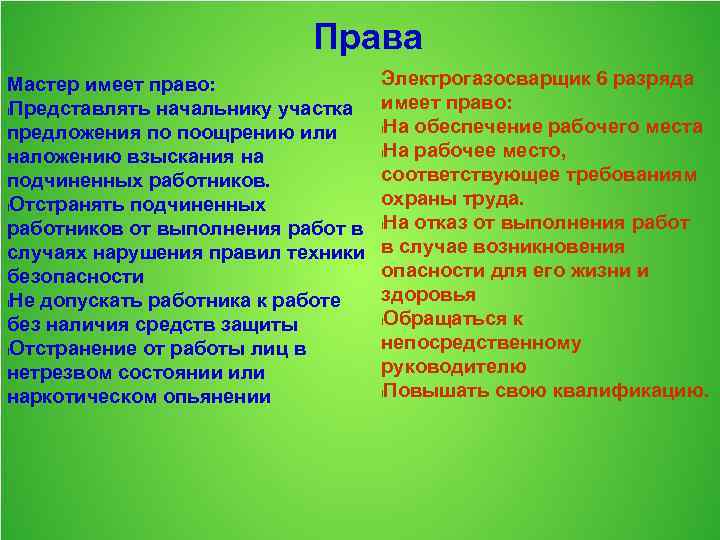 Права

Мастер имеет право:
Представлять начальнику участка предложения по поощрению или наложению взыскания на подчиненных работников.
Отстранять подчиненных работников от выполнения работ в случаях нарушения правил техники безопасности
Не допускать работника к работе без наличия средств защиты
Отстранение от работы лиц в нетрезвом состоянии или наркотическом опьянении

Электрогазосварщик 6 разряда имеет право:
На обеспечение рабочего места
На рабочее место, соответствующее требованиям охраны труда.
На отказ от выполнения работ в случае возникновения опасности для его жизни и здоровья
Обращаться к непосредственному руководителю
Повышать свою квалификацию.